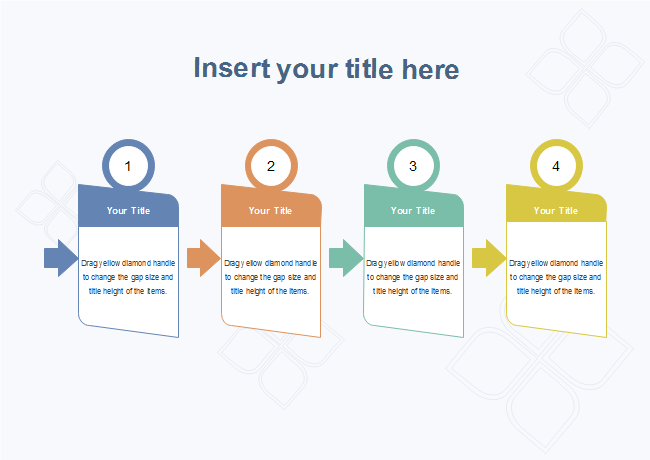 Insert your title here

1

Your Title

Drag yellow diamond handle to change the gap size and title height of the items.

2

Your Title

Drag yellow diamond handle to change the gap size and title height of the items.

3

Your Title

Drag yellow diamond handle to change the gap size and title height of the items.

4

Your Title

Drag yellow diamond handle to change the gap size and title height of the items.